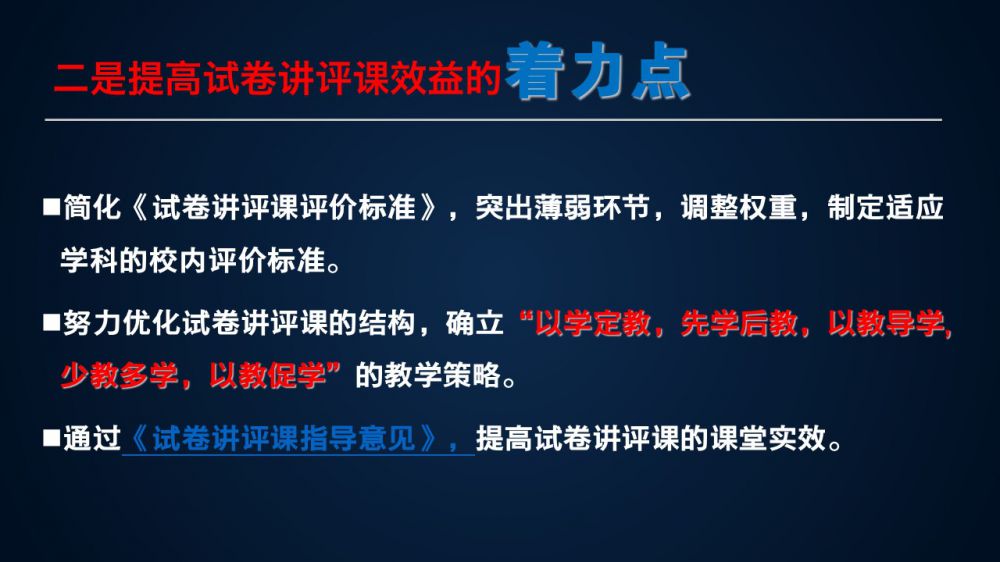 二是提高试卷讲评课效益的着力点

■简化《试卷讲评课评价标准》，突出薄弱环节，调整权重，制定适应学科的校内评价标准。

■努力优化试卷讲评课的结构，确立“以学定教，先学后教，以教导学，少教多学，以教促学”的教学策略。

■通过《试卷讲评课指导意见》，提高试卷讲评课的课堂实效。